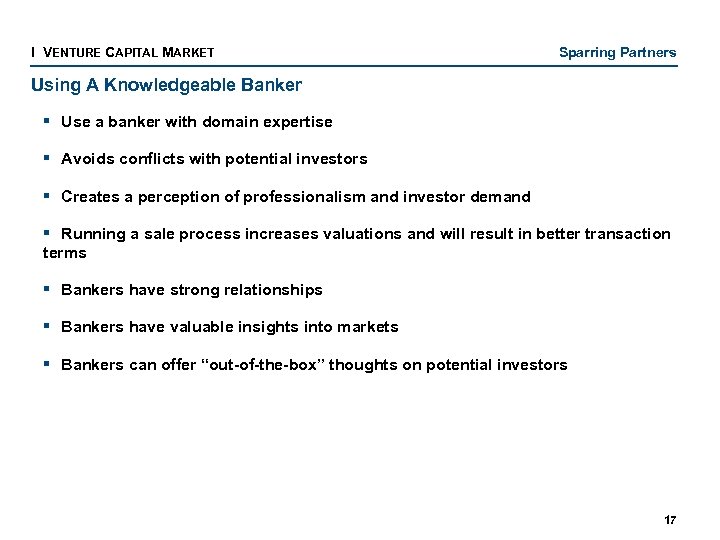 I VENTURE CAPITAL MARKET

Sparring Partners

Using A Knowledgeable Banker

▪ Use a banker with domain expertise

▪ Avoids conflicts with potential investors

▪ Creates a perception of professionalism and investor demand

▪ Running a sale process increases valuations and will result in better transaction terms

▪ Bankers have strong relationships

▪ Bankers have valuable insights into markets

▪ Bankers can offer "out-of-the-box" thoughts on potential investors

17